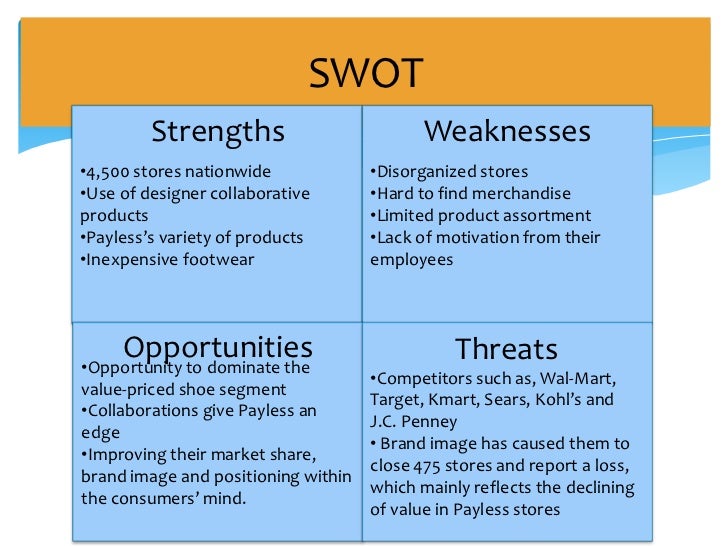 SWOT

Strengths

•4,500 stores nationwide
•Use of designer collaborative products
•Payless's variety of products
•Inexpensive footwear

Weaknesses

•Disorganized stores
•Hard to find merchandise
•Limited product assortment
•Lack of motivation from their employees

Opportunities

•Opportunity to dominate the value-priced shoe segment
•Collaborations give Payless an edge
•Improving their market share, brand image and positioning within the consumers' mind.

Threats

•Competitors such as, Wal-Mart, Target, Kmart, Sears, Kohl's and J.C. Penney
• Brand image has caused them to close 475 stores and report a loss, which mainly reflects the declining of value in Payless stores